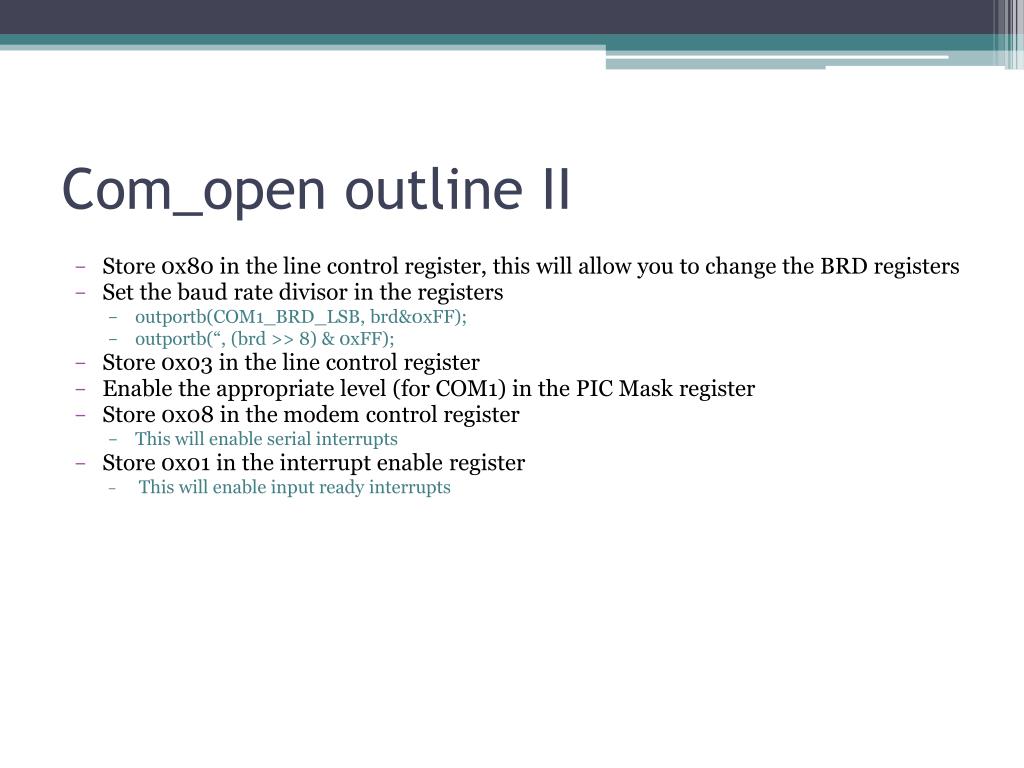 Com_open outline II

– Store 0x80 in the line control register, this will allow you to change the BRD registers
– Set the baud rate divisor in the registers
  – outportb(COM1_BRD_LSB, brd&0xFF);
  – outportb(“, (brd >> 8) & 0xFF);
– Store 0x03 in the line control register
– Enable the appropriate level (for COM1) in the PIC Mask register
– Store 0x08 in the modem control register
  – This will enable serial interrupts
– Store 0x01 in the interrupt enable register
  – This will enable input ready interrupts